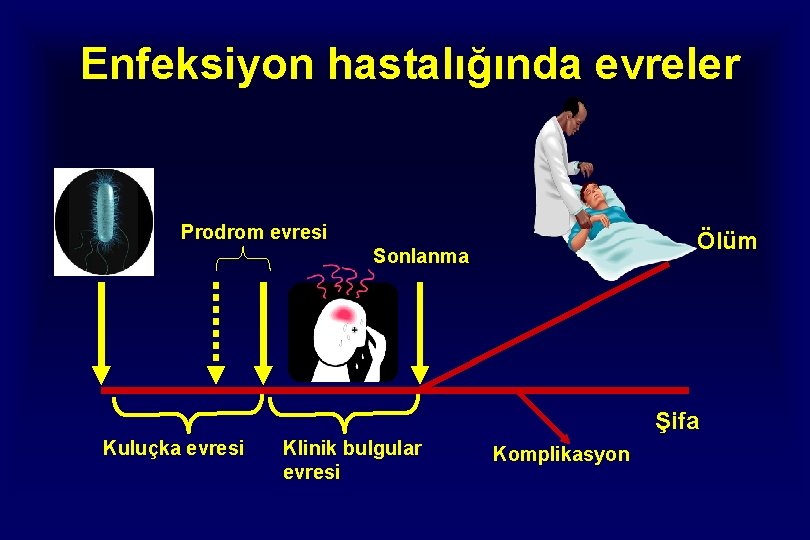 Enfeksiyon hastalığında evreler

Prodrom evresi

Sonlanma

Ölüm

Şifa

Kuluçka evresi

Klinik bulgular evresi

Komplikasyon